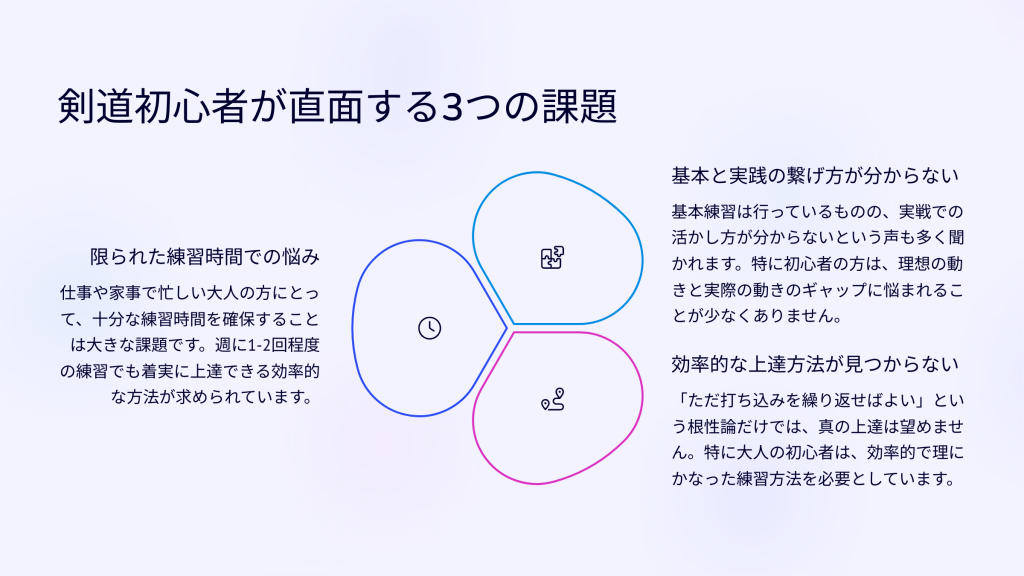 剣道初心者が直面する3つの課題

限られた練習時間での悩み

仕事や家事で忙しい大人の方にとって、十分な練習時間を確保することは大きな課題です。週に1-2回程度の練習でも着実に上達できる効率的な方法が求められています。

基本と実践の繋げ方が分からない

基本練習は行っているものの、実戦での活かし方が分からないという声も多く聞かれます。特に初心者の方は、理想の動きと実際の動きのギャップに悩まれることが少なくありません。

効率的な上達方法が見つからない

「ただ打ち込みを繰り返せばよい」という根性論だけでは、真の上達は望めません。特に大人の初心者は、効率的で理にかなった練習方法を必要としています。